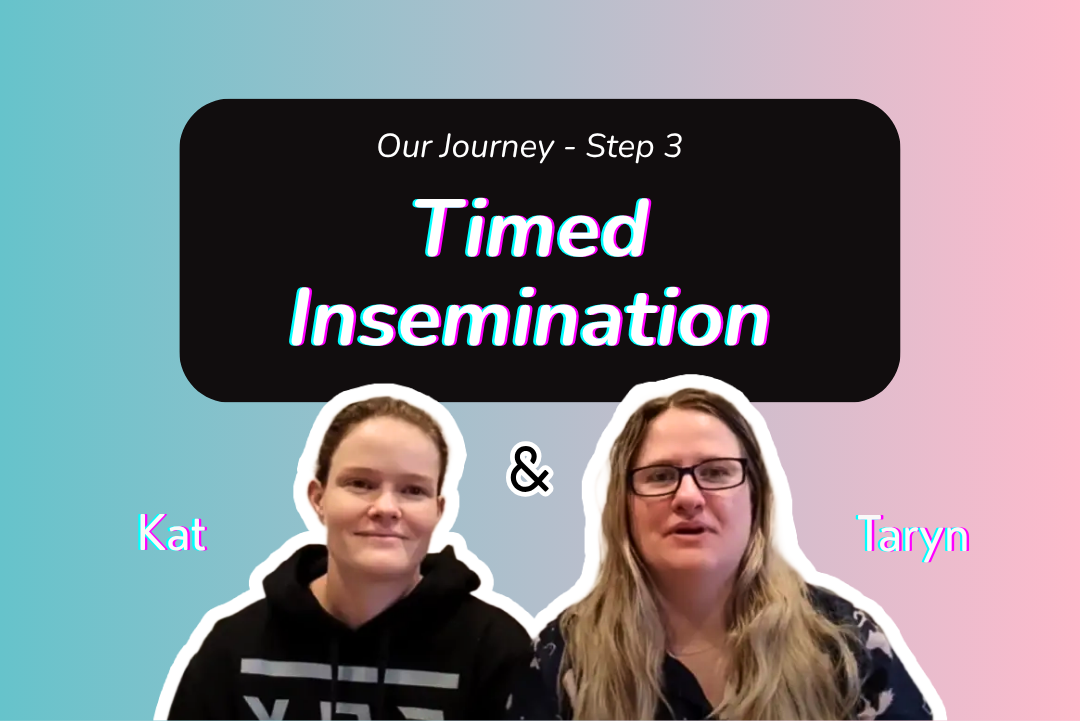 Our Journey - Step 3

Timed Insemination

Kat

&

Taryn